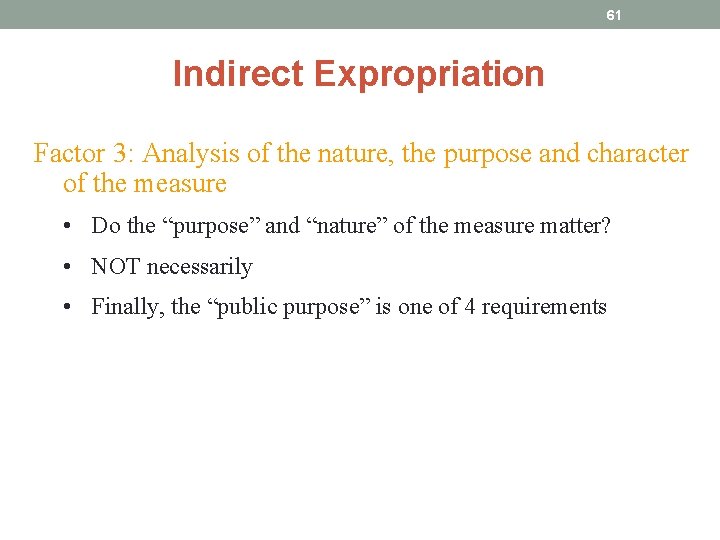 61

Indirect Expropriation

Factor 3: Analysis of the nature, the purpose and character of the measure

• Do the “purpose” and “nature” of the measure matter?
• NOT necessarily
• Finally, the “public purpose” is one of 4 requirements